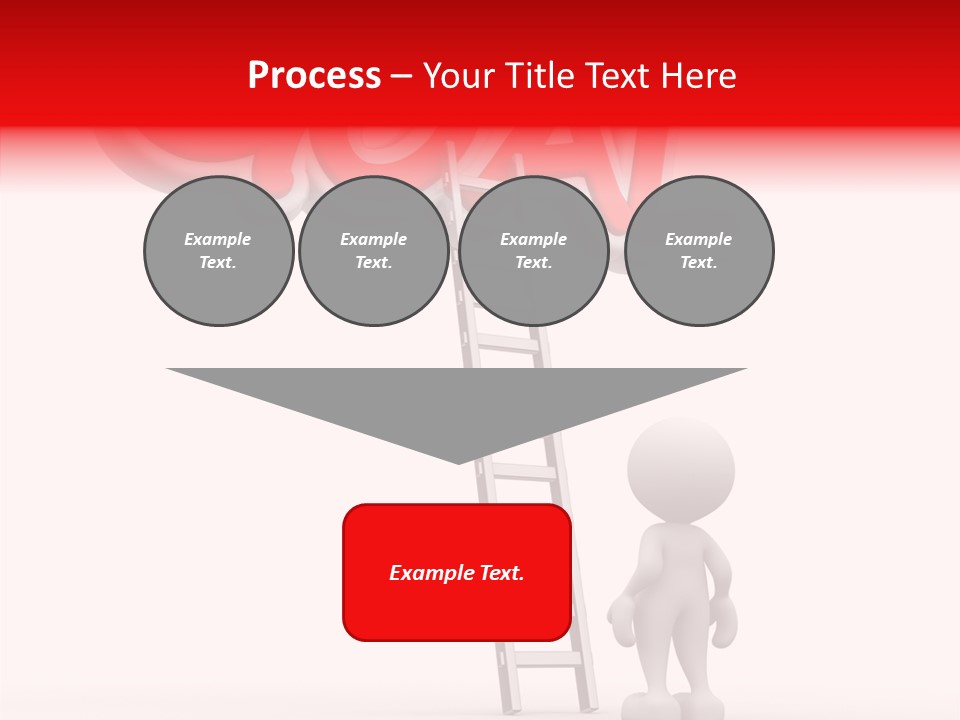 Process – Your Title Text Here

Example Text.

Example Text.

Example Text.

Example Text.

Example Text.